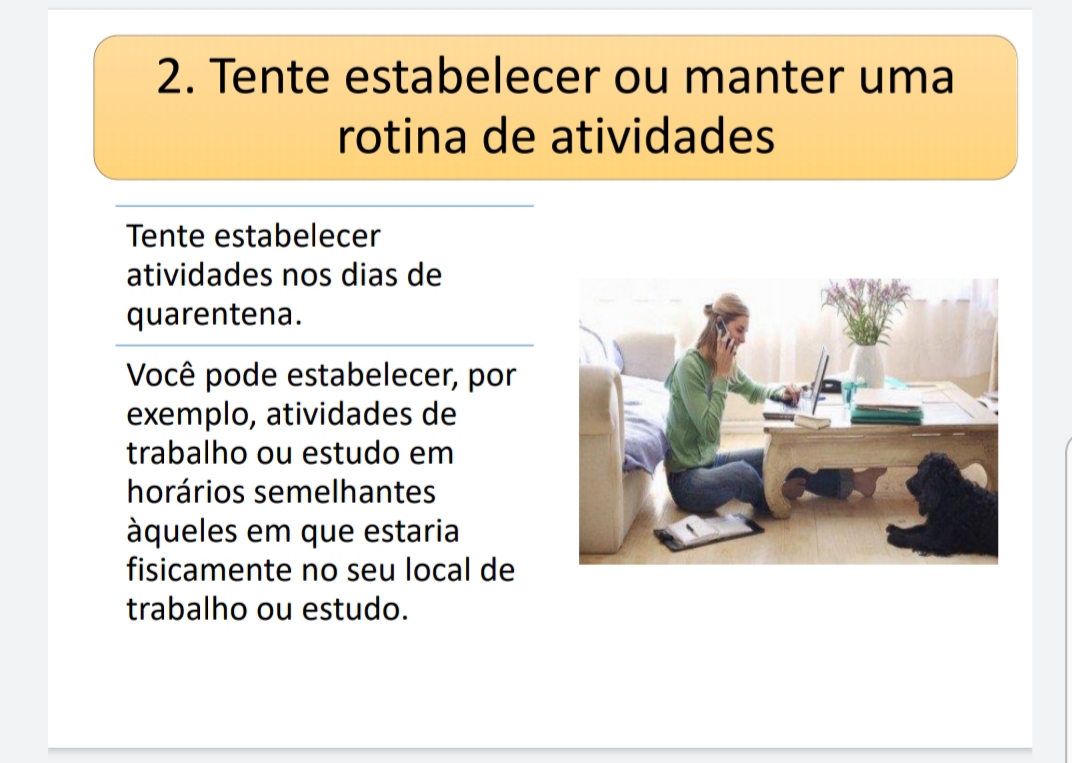 2. Tente estabelecer ou manter uma rotina de atividades

Tente estabelecer atividades nos dias de quarentena.

Você pode estabelecer, por exemplo, atividades de trabalho ou estudo em horários semelhantes àqueles em que estaria fisicamente no seu local de trabalho ou estudo.